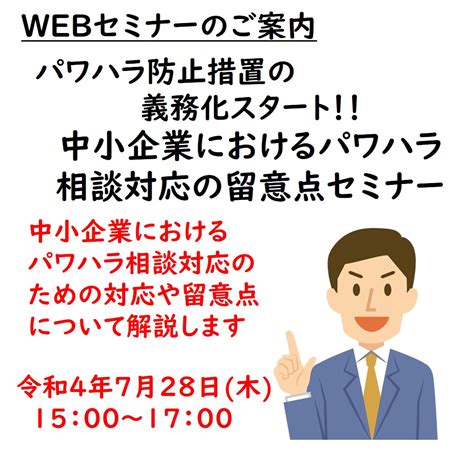 WEBセミナーのご案内

パワハラ防止措置の
義務化スタート!!
中小企業におけるパワハラ
相談対応の留意点セミナー

中小企業における
パワハラ相談対応の
ための対応や留意点
について解説します

令和4年7月28日(木)
15:00~17:00